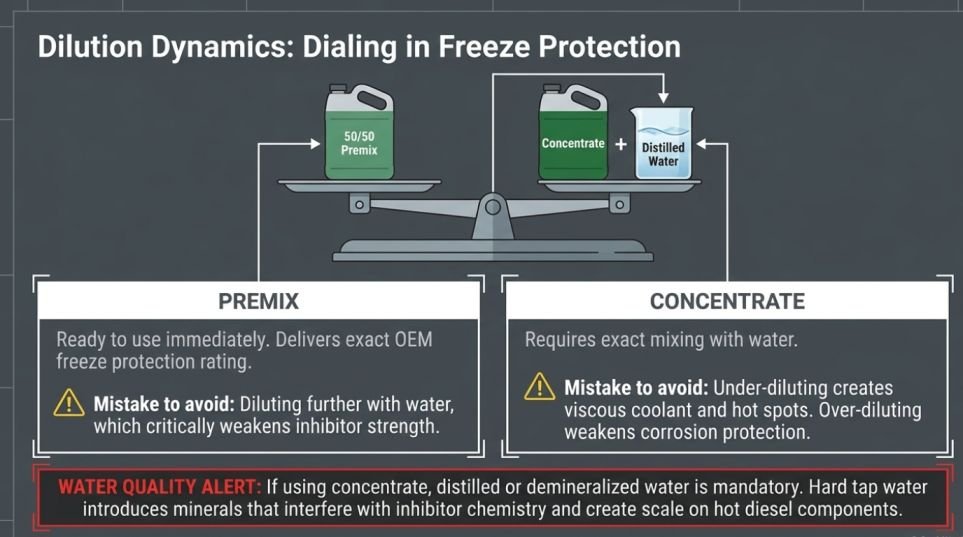 Dilution Dynamics: Dialing in Freeze Protection

50/50 Premix

Concentrate + Distilled Water

PREMIX

Ready to use immediately. Delivers exact OEM freeze protection rating.

Mistake to avoid: Diluting further with water, which critically weakens inhibitor strength.

CONCENTRATE

Requires exact mixing with water.

Mistake to avoid: Under-diluting creates viscous coolant and hot spots. Over-diluting weakens corrosion protection.

WATER QUALITY ALERT: If using concentrate, distilled or demineralized water is mandatory. Hard tap water introduces minerals that interfere with inhibitor chemistry and create scale on hot diesel components.